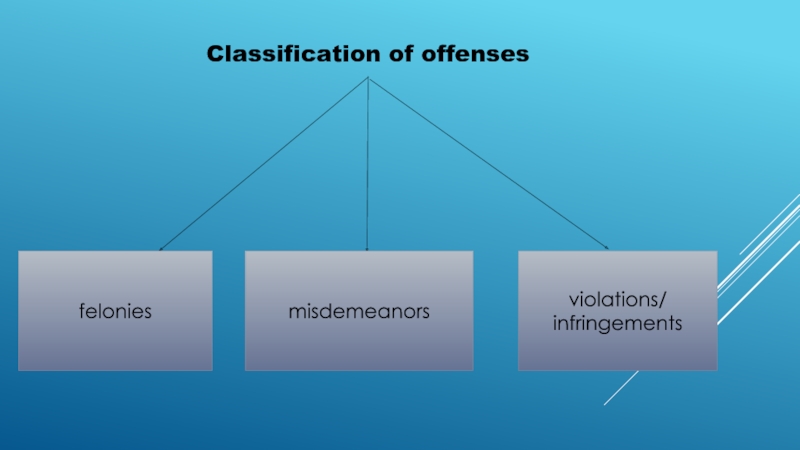 Classification of offenses

felonies

misdemeanors

violations/ infringements